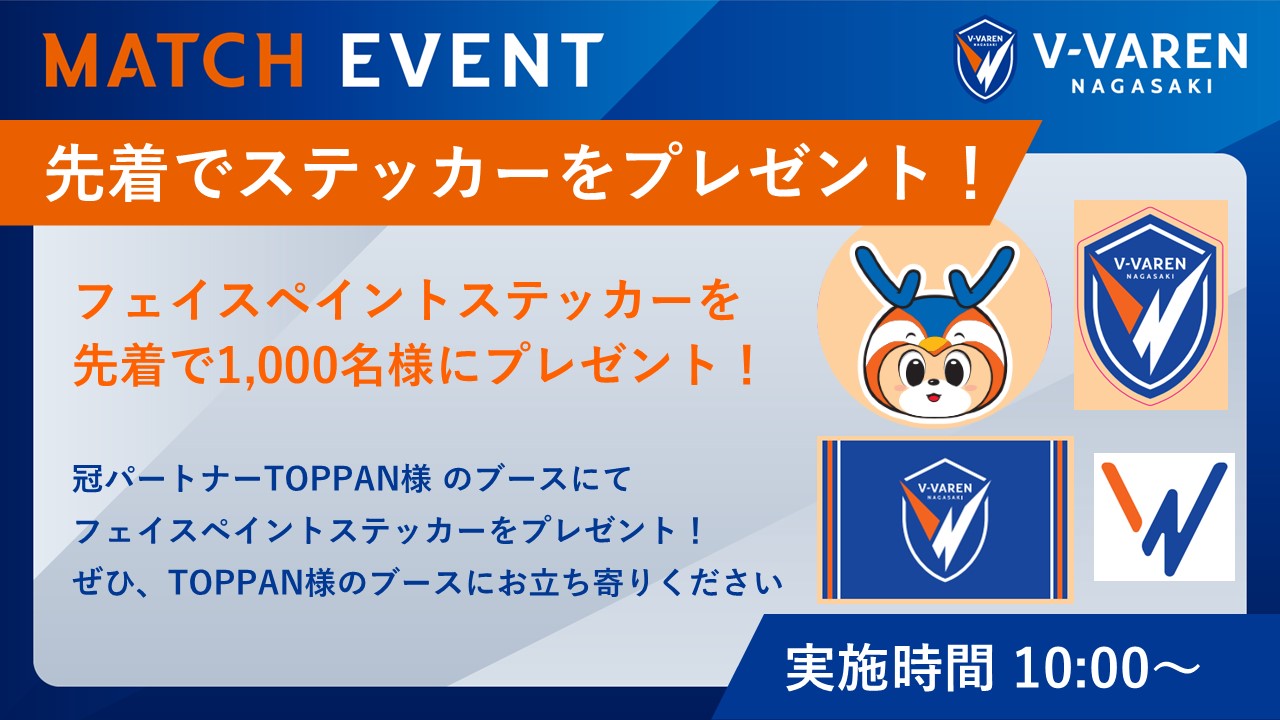 MATCH EVENT

V-VAREN NAGASAKI

先着でステッカーをプレゼント！

フェイスペイントステッカーを
先着で1,000名様にプレゼント！

冠パートナーTOPPAN様 のブースにて
フェイスペイントステッカーをプレゼント！
ぜひ、TOPPAN様のブースにお立ち寄りください

V-VAREN NAGASAKI

V-VAREN NAGASAKI

実施時間 10:00～